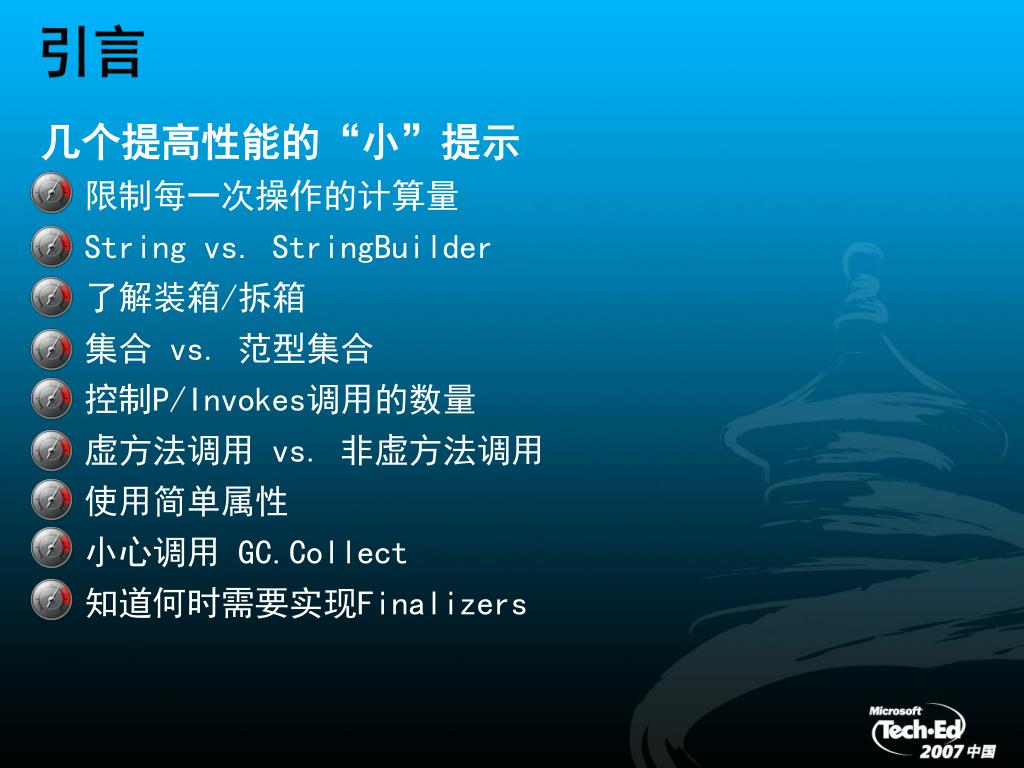 引言

几个提高性能的“小”提示

限制每一次操作的计算量

String vs. StringBuilder

了解装箱/拆箱

集合 vs. 范型集合

控制P/Invokes调用的数量

虚方法调用 vs. 非虚方法调用

使用简单属性

小心调用 GC.Collect

知道何时需要实现Finalizers

Microsoft Tech·Ed 2007 中国